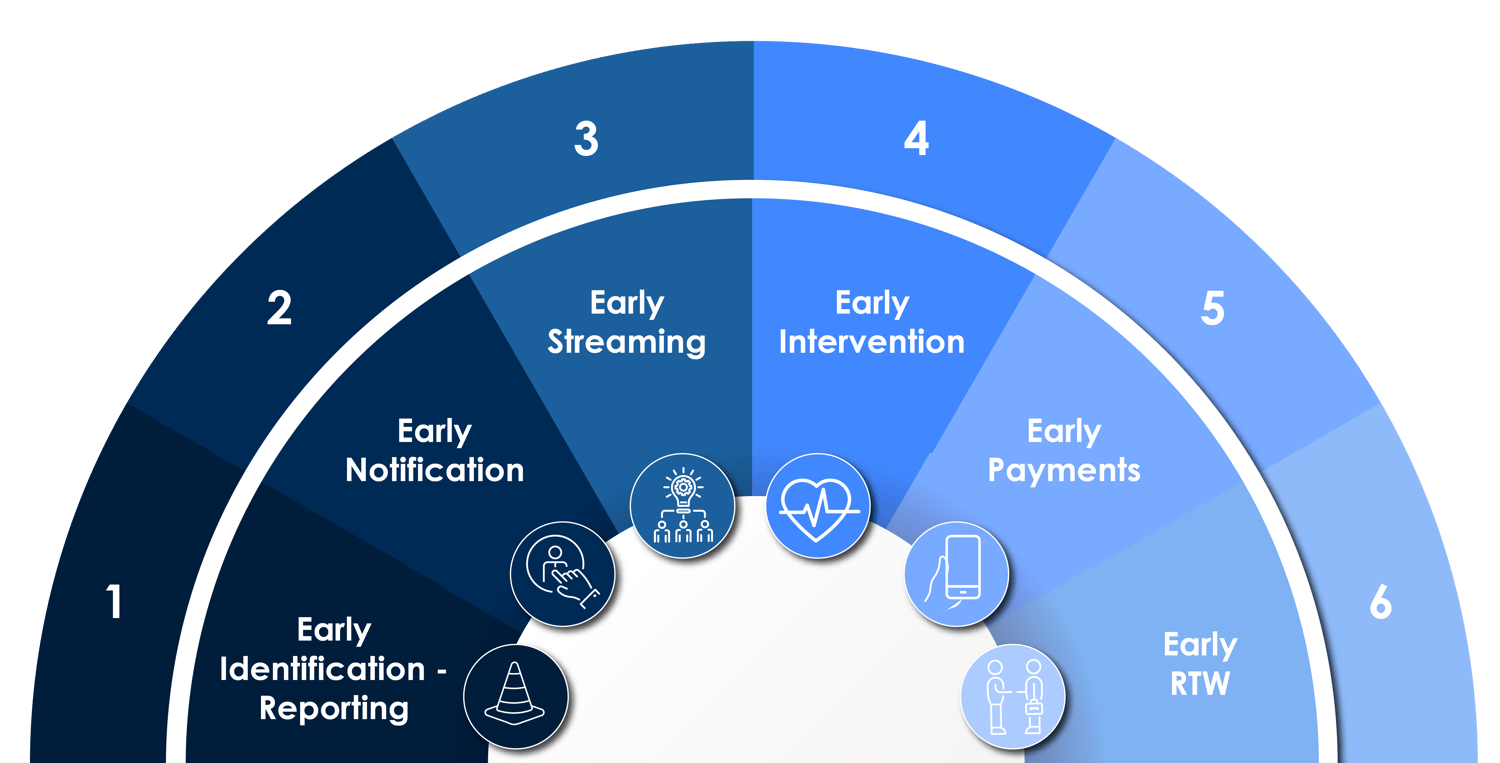 1

Early Identification - Reporting

2

Early Notification

3

Early Streaming

4

Early Intervention

5

Early Payments

6

Early RTW